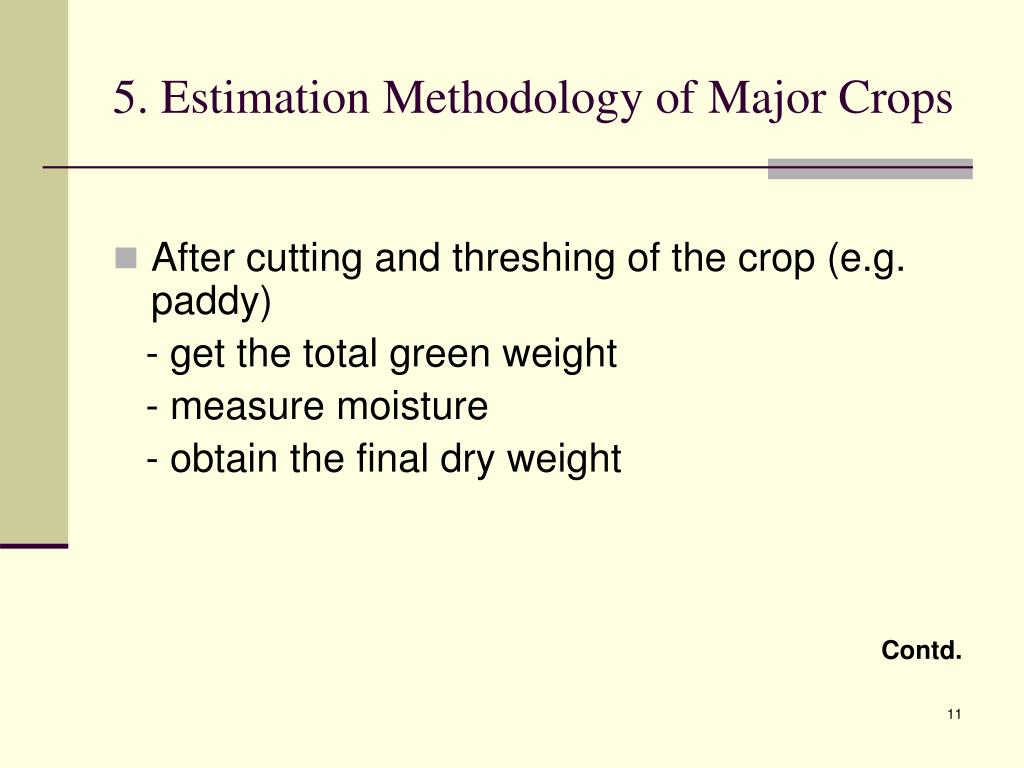 5. Estimation Methodology of Major Crops

After cutting and threshing of the crop (e.g. paddy)
- get the total green weight
- measure moisture
- obtain the final dry weight

Contd.

11